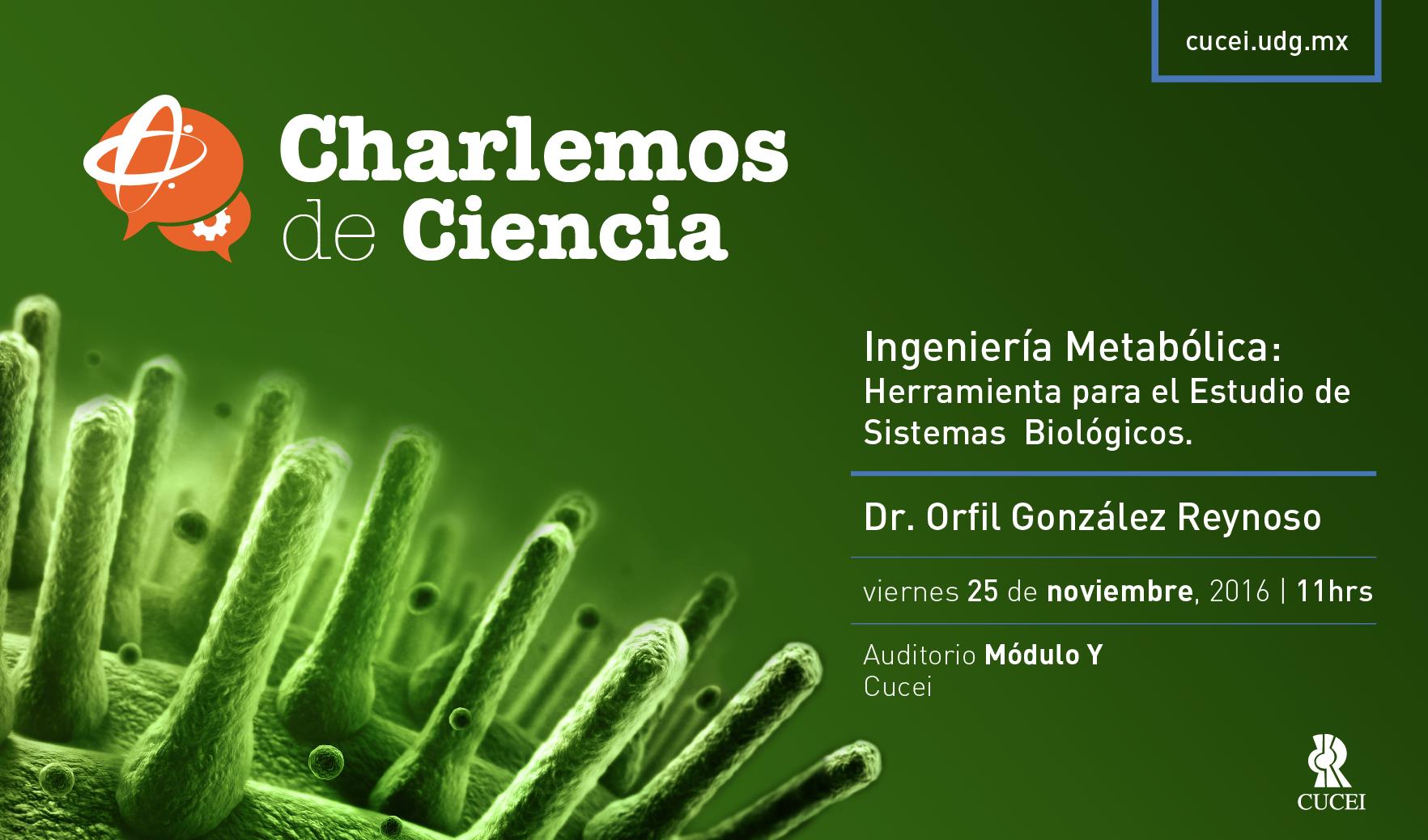 cucei.udg.mx

Charlemos de Ciencia

Ingeniería Metabólica: Herramienta para el Estudio de Sistemas Biológicos.

Dr. Orfil González Reynoso

viernes 25 de noviembre, 2016 | 11hrs

Auditorio Módulo Y
Cucei

CUCEI